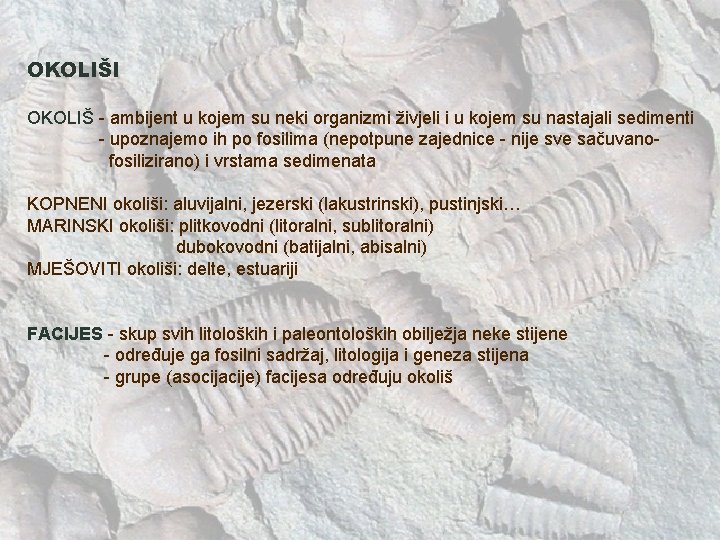 OKOLIŠI

OKOLIŠ - ambijent u kojem su neki organizmi živjeli i u kojem su nastajali sedimenti
- upoznajemo ih po fosilima (nepotpune zajednice - nije sve sačuvano-fosilizirano) i vrstama sedimenata

KOPNENI okoliši: aluvijalni, jezerski (lakustrinski), pustinjski…
MARINSKI okoliši: plitkovodni (litoralni, sublitoralni)
dubokovodni (batijalni, abisalni)
MJEŠOVITI okoliši: delte, estuariji

FACIJES - skup svih litoloških i paleontoloških obilježja neke stijene
- određuje ga fosilni sadržaj, litologija i geneza stijena
- grupe (asocijacije) facijesa određuju okoliš